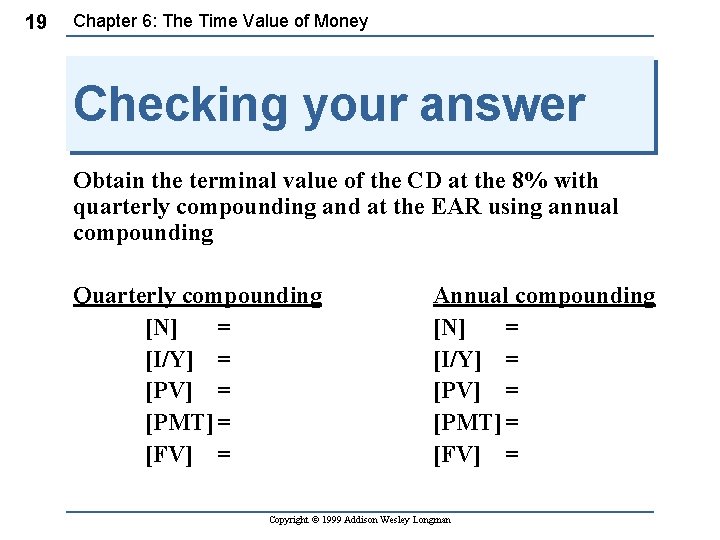 19 Chapter 6: The Time Value of Money

Checking your answer

Obtain the terminal value of the CD at the 8% with quarterly compounding and at the EAR using annual compounding

Quarterly compounding
[N] =
[I/Y] =
[PV] =
[PMT] =
[FV] =

Annual compounding
[N] =
[I/Y] =
[PV] =
[PMT] =
[FV] =

Copyright © 1999 Addison Wesley Longman